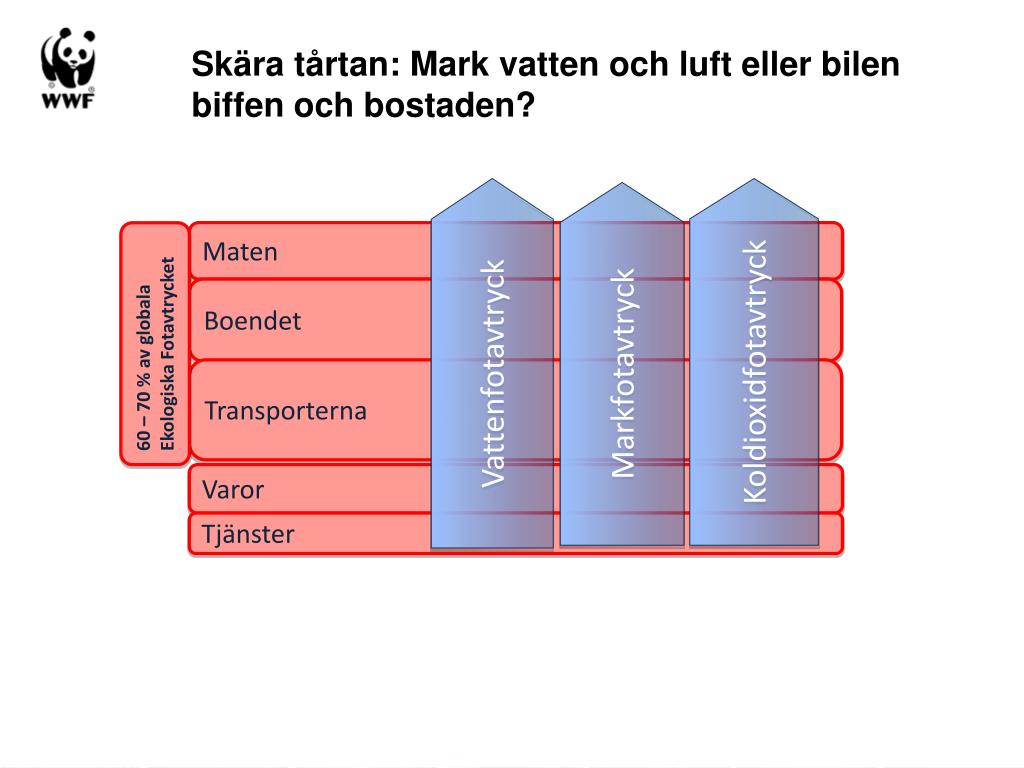 WWF

Skära tårtan: Mark vatten och luft eller bilen biffen och bostaden?

60 – 70 % av globala Ekologiska Fotavtrycket

Maten

Boendet

Transporterna

Varor

Tjänster

Vattenfotavtryck

Markfotavtryck

Koldioxidfotavtryck